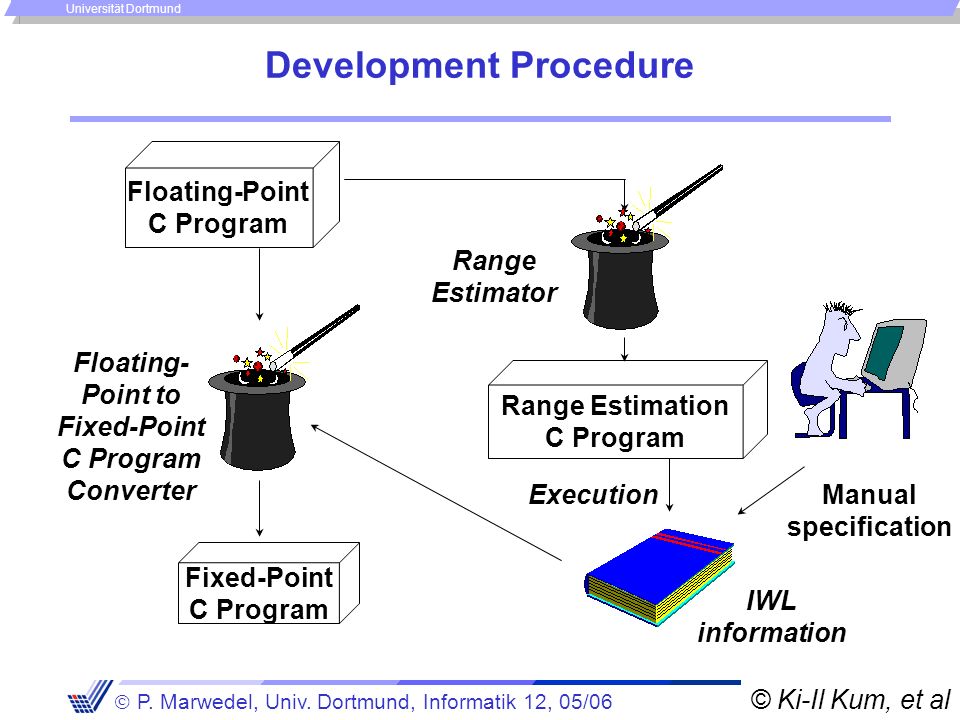 Universität Dortmund

Development Procedure

Floating-Point C Program

Range Estimator

Floating-Point to Fixed-Point C Program Converter

Range Estimation C Program

Execution

Manual specification

Fixed-Point C Program

IWL information

© P. Marwedel, Univ. Dortmund, Informatik 12, 05/06

© Ki-Il Kum, et al